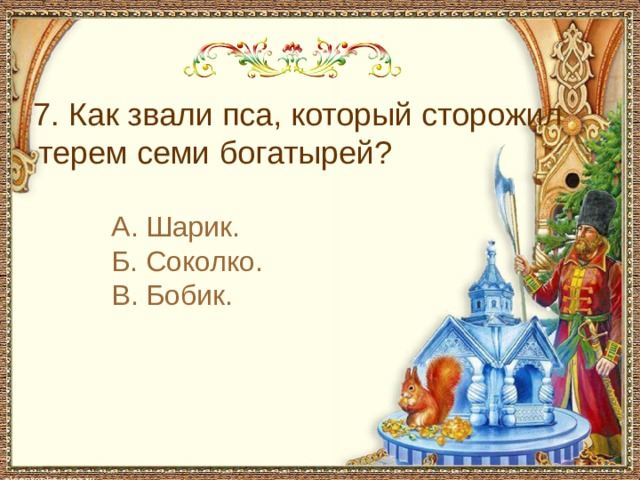 7. Как звали пса, который сторожил терем семи богатырей?

А. Шарик.
Б. Соколко.
В. Бобик.